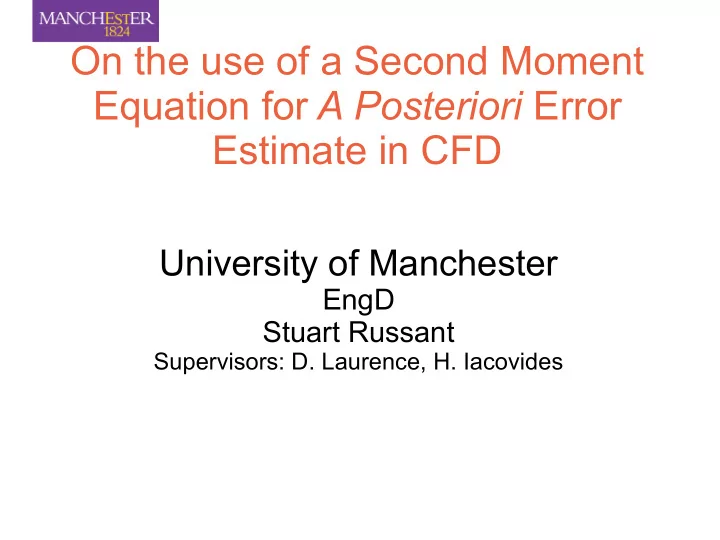 MANCHESTER
1824

On the use of a Second Moment Equation for A Posteriori Error Estimate in CFD

University of Manchester
EngD
Stuart Russant
Supervisors: D. Laurence, H. Iacovides